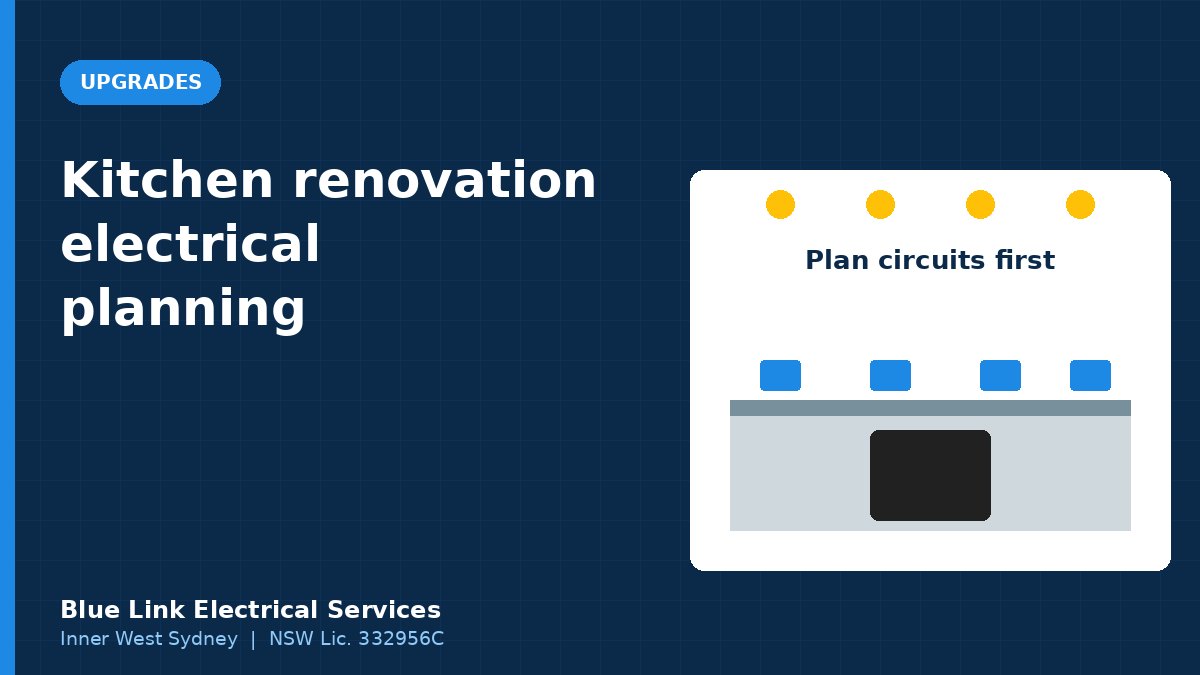 UPGRADES

Kitchen renovation electrical planning

Plan circuits first

Blue Link Electrical Services
Inner West Sydney | NSW Lic. 332956C